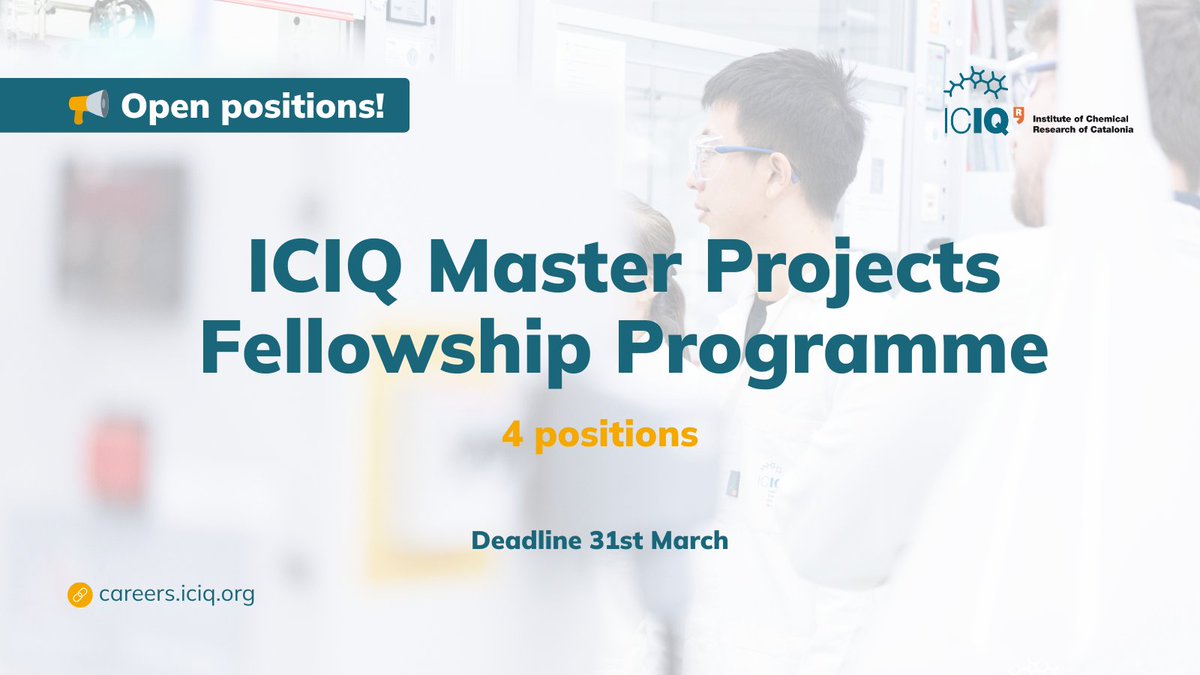 Open positions!

ICIQ Institute of Chemical Research of Catalonia

ICIQ Master Projects Fellowship Programme

4 positions

Deadline 31st March

careers.iciq.org